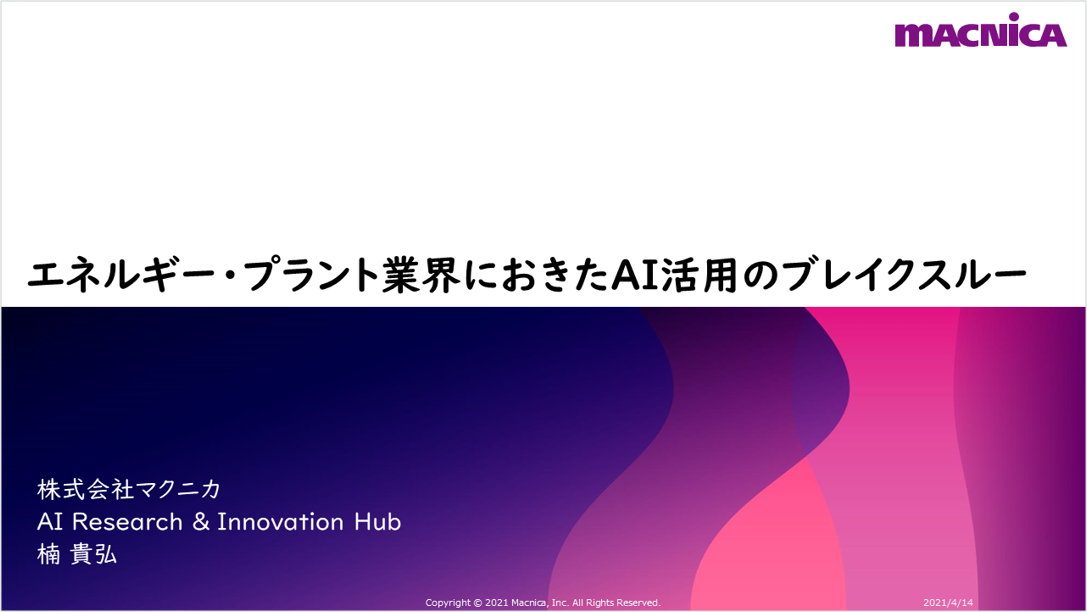 MACNICA

エネルギー・プラント業界におきたAI活用のブレイクスルー

株式会社マクニカ
AI Research & Innovation Hub
楠 貴弘

Copyright © 2021 Macnica, Inc. All Rights Reserved.

2021/4/14